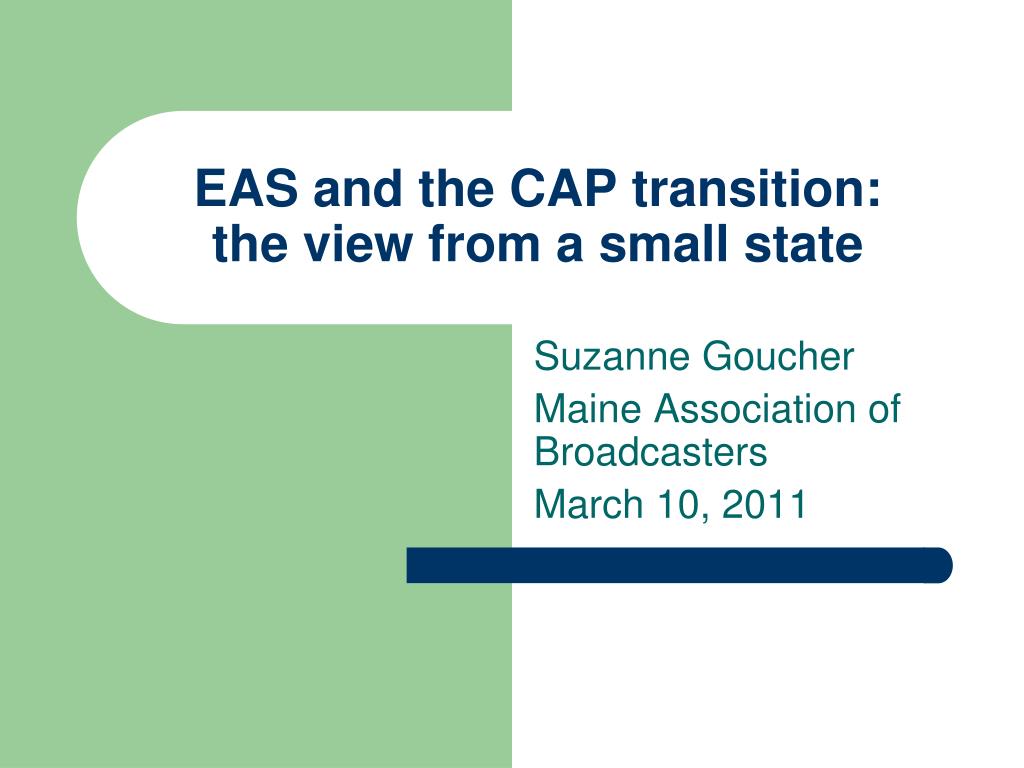 EAS and the CAP transition: the view from a small state

Suzanne Goucher

Maine Association of Broadcasters

March 10, 2011